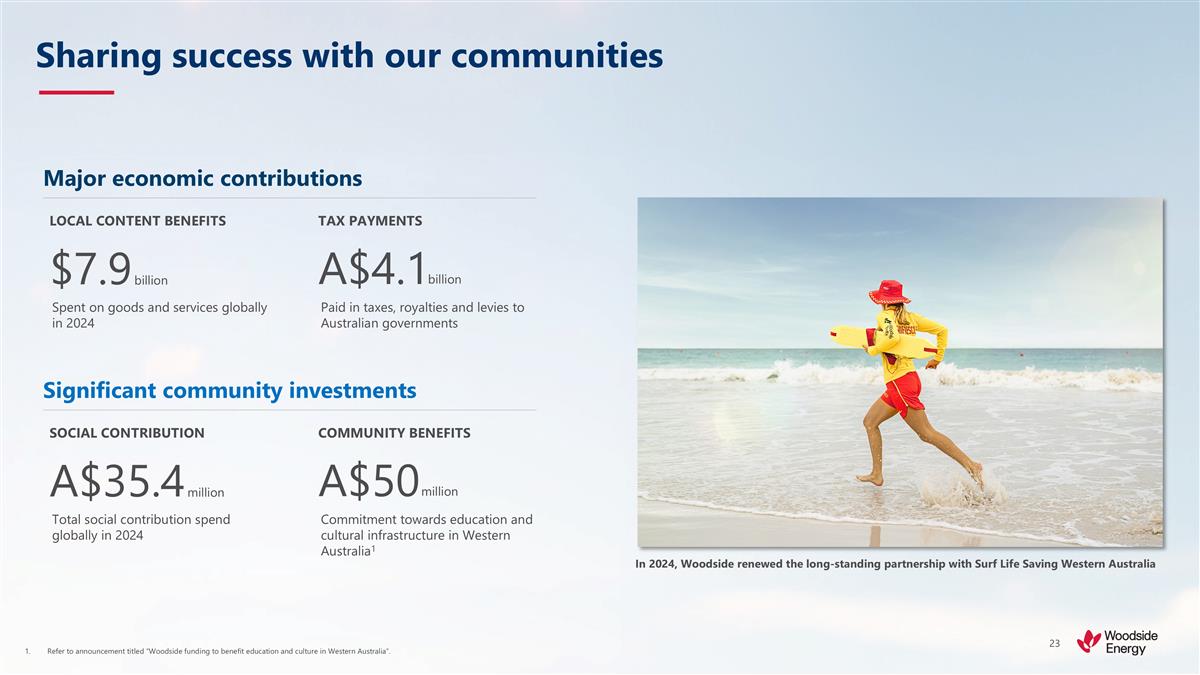 Sharing success with our communities

Major economic contributions

LOCAL CONTENT BENEFITS

$7.9 billion

Spent on goods and services globally in 2024

TAX PAYMENTS

A$4.1 billion

Paid in taxes, royalties and levies to Australian governments

Significant community investments

SOCIAL CONTRIBUTION

A$35.4 million

Total social contribution spend globally in 2024

COMMUNITY BENEFITS

A$50 million

Commitment towards education and cultural infrastructure in Western Australia$^1$

In 2024, Woodside renewed the long-standing partnership with Surf Life Saving Western Australia

1. Refer to announcement titled "Woodside funding to benefit education and culture in Western Australia".

23

Woodside Energy